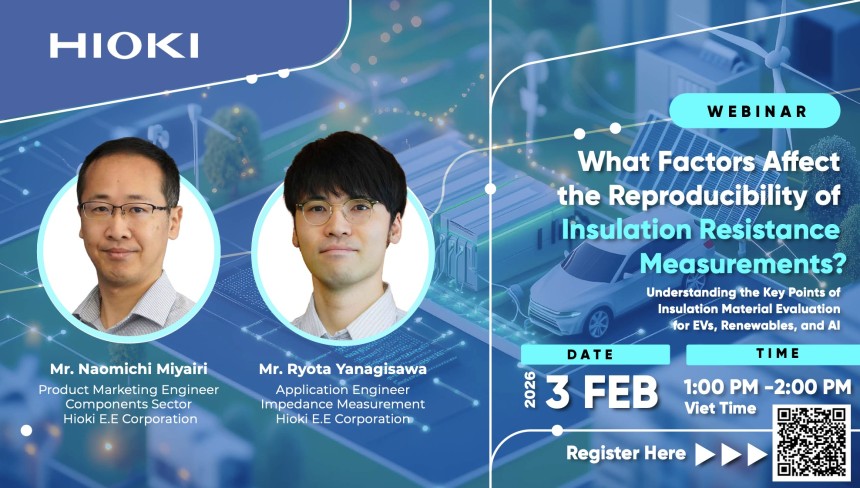 HIOKI

Mr. Naomichi Miyairi
Product Marketing Engineer
Components Sector
Hioki E.E Corporation

Mr. Ryota Yanagisawa
Application Engineer
Impedance Measurement
Hioki E.E Corporation

WEBINAR

What Factors Affect the Reproducibility of Insulation Resistance Measurements?

Understanding the Key Points of Insulation Material Evaluation for EVs, Renewables, and AI

DATE
2026 3 FEB

TIME
1:00 PM -2:00 PM
Viet Time

Register Here